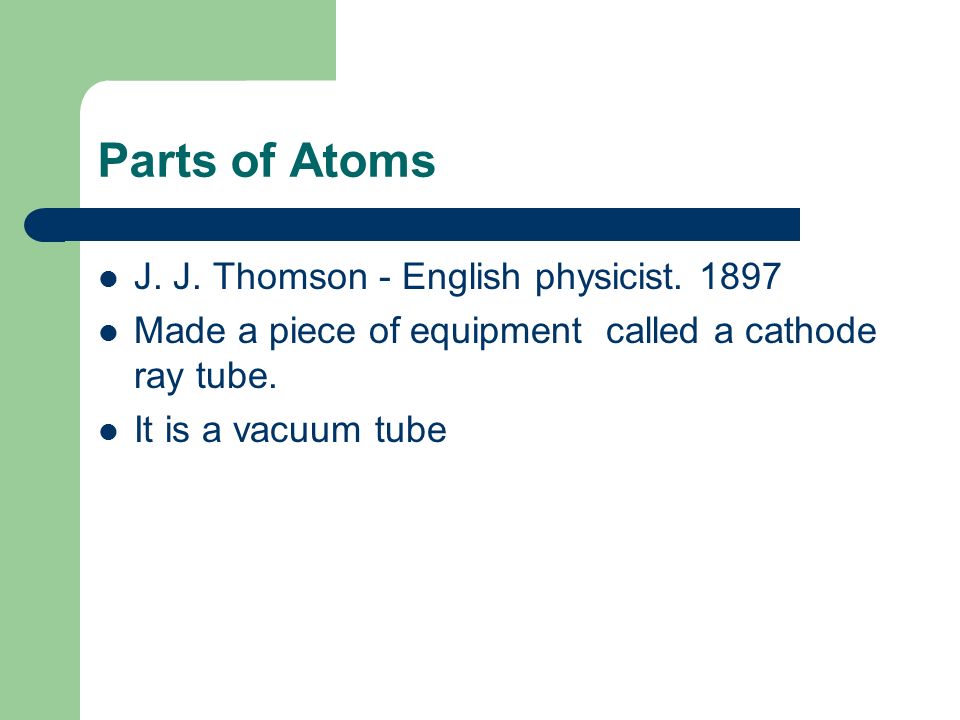 Parts of Atoms

- J. J. Thomson - English physicist. 1897
- Made a piece of equipment called a cathode ray tube.
- It is a vacuum tube